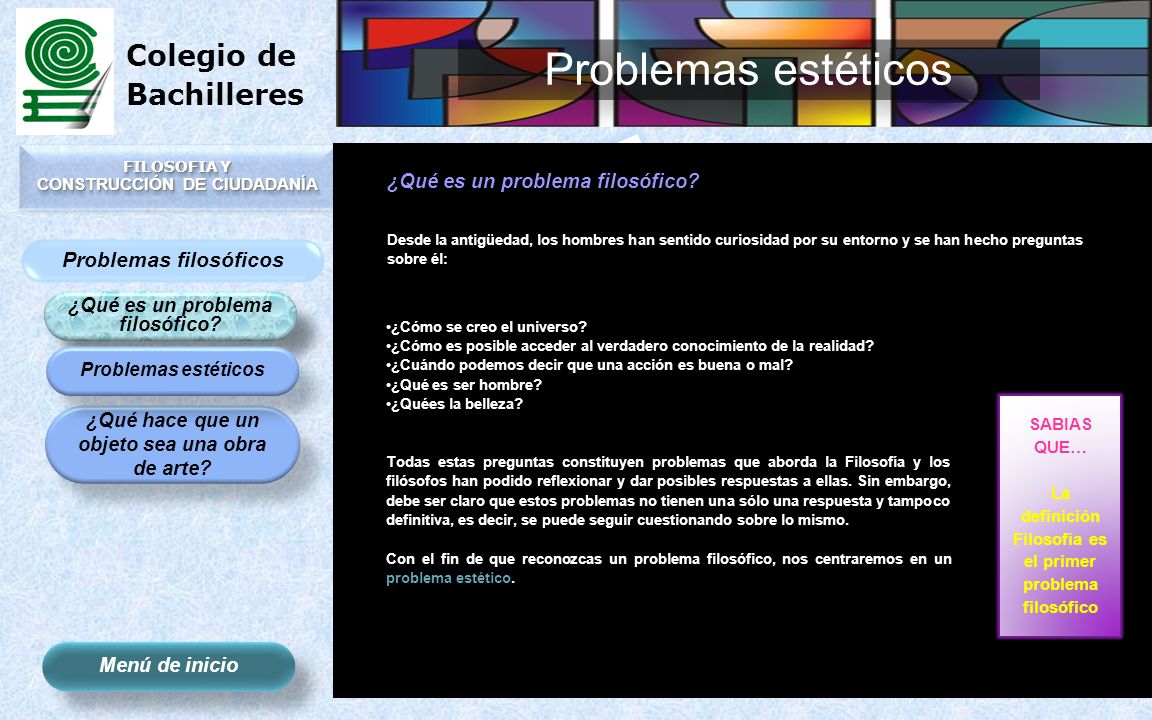 Colegio de Bachilleres

Problemas estéticos

FILOSOFIA Y CONSTRUCCIÓN DE CIUDADANÍA

Problemas filosóficos

¿Qué es un problema filosófico?

Problemas estéticos

¿Qué hace que un objeto sea una obra de arte?

Menú de inicio

¿Qué es un problema filosófico?

Desde la antigüedad, los hombres han sentido curiosidad por su entorno y se han hecho preguntas sobre él:

•¿Cómo se creo el universo?
•¿Cómo es posible acceder al verdadero conocimiento de la realidad?
•¿Cuándo podemos decir que una acción es buena o mal?
•¿Qué es ser hombre?
•¿Quées la belleza?

Todas estas preguntas constituyen problemas que aborda la Filosofía y los filósofos han podido reflexionar y dar posibles respuestas a ellas. Sin embargo, debe ser claro que estos problemas no tienen una sólo una respuesta y tampoco definitiva, es decir, se puede seguir cuestionando sobre lo mismo.

Con el fin de que reconozcas un problema filosófico, nos centraremos en un problema estético.

SABIAS QUE…

La definición Filosofía es el primer problema filosófico